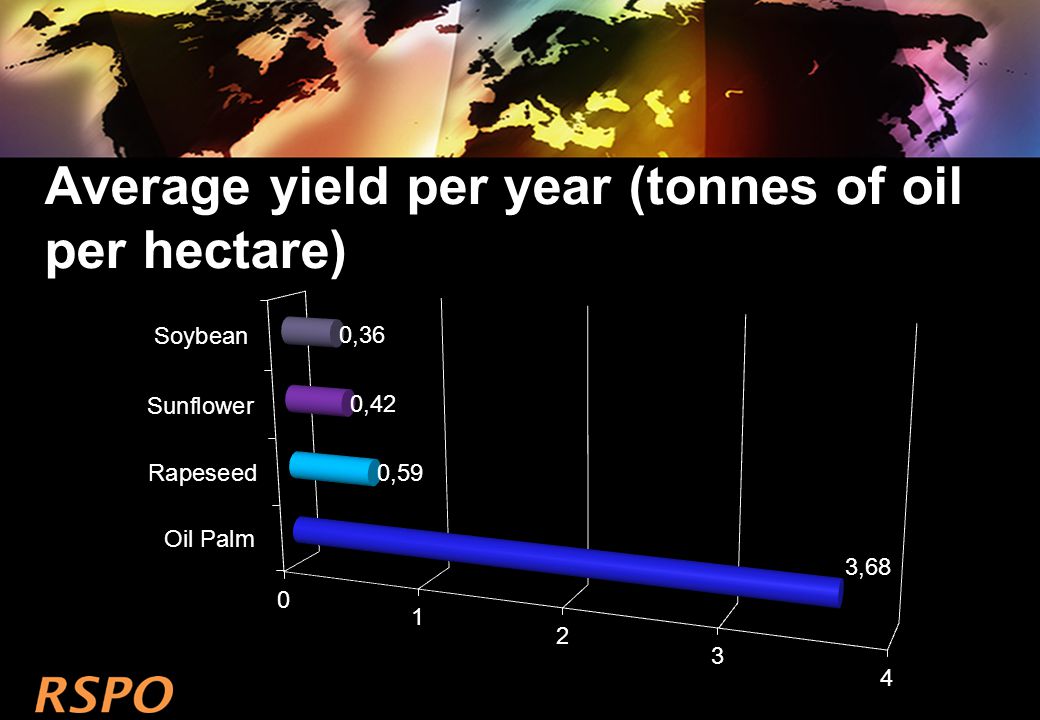 Average yield per year (tonnes of oil per hectare)

Soybean
0,36
Sunflower
0,42
Rapeseed
0,59
Oil Palm
3,68

0
1
2
3
4

RSPO